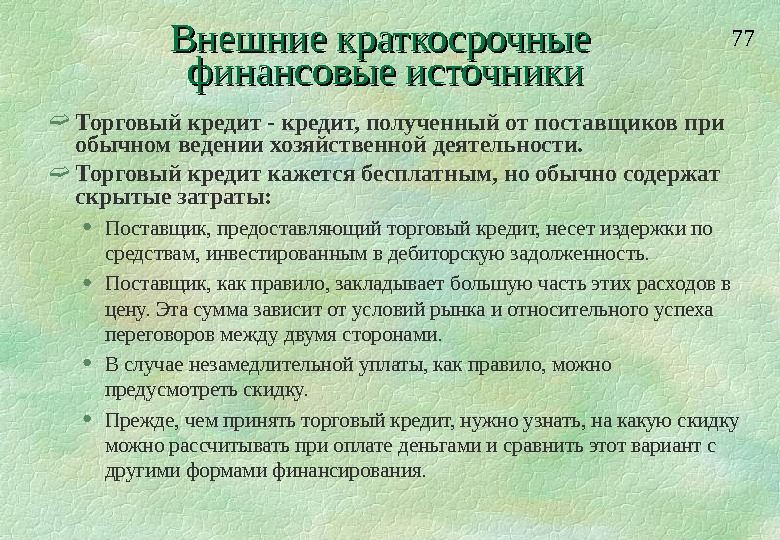 Внешние краткосрочные финансовые источники

77

Торговый кредит - кредит, полученный от поставщиков при обычном ведении хозяйственной деятельности.

Торговый кредит кажется бесплатным, но обычно содержат скрытые затраты:

• Поставщик, предоставляющий торговый кредит, несет издержки по средствам, инвестированным в дебиторскую задолженность.

• Поставщик, как правило, закладывает большую часть этих расходов в цену. Эта сумма зависит от условий рынка и относительного успеха переговоров между двумя сторонами.

• В случае незамедлительной уплаты, как правило, можно предусмотреть скидку.

• Прежде, чем принять торговый кредит, нужно узнать, на какую скидку можно рассчитывать при оплате деньгами и сравнить этот вариант с другими формами финансирования.